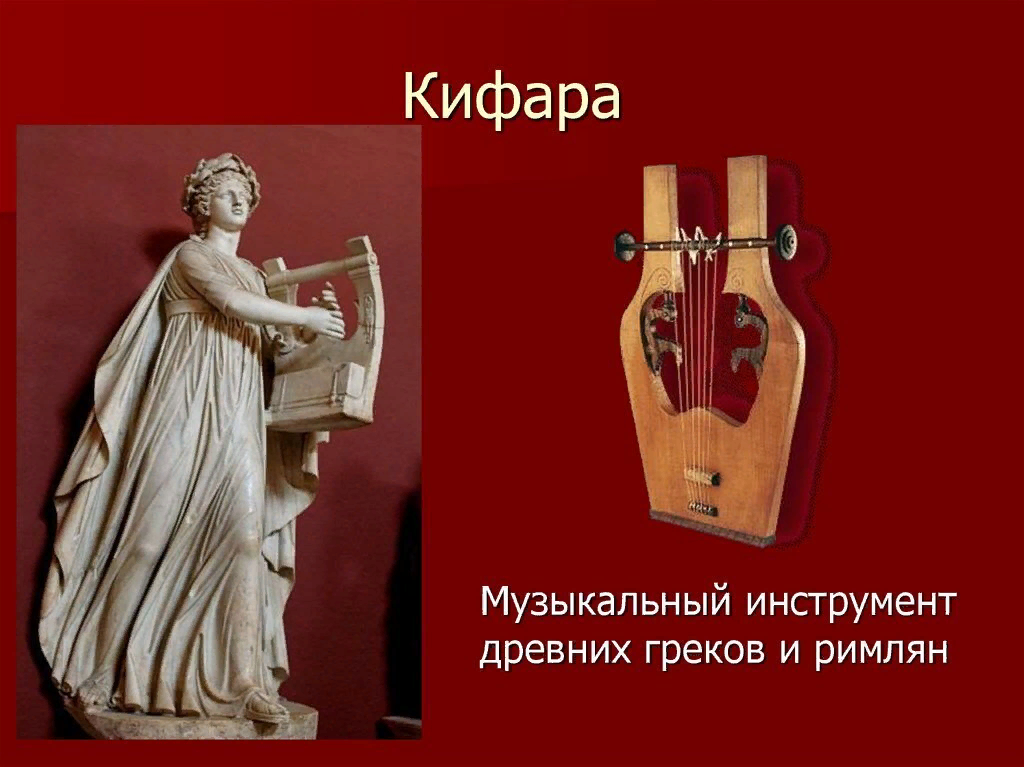 Кифара

Музыкальный инструмент древних греков и римлян